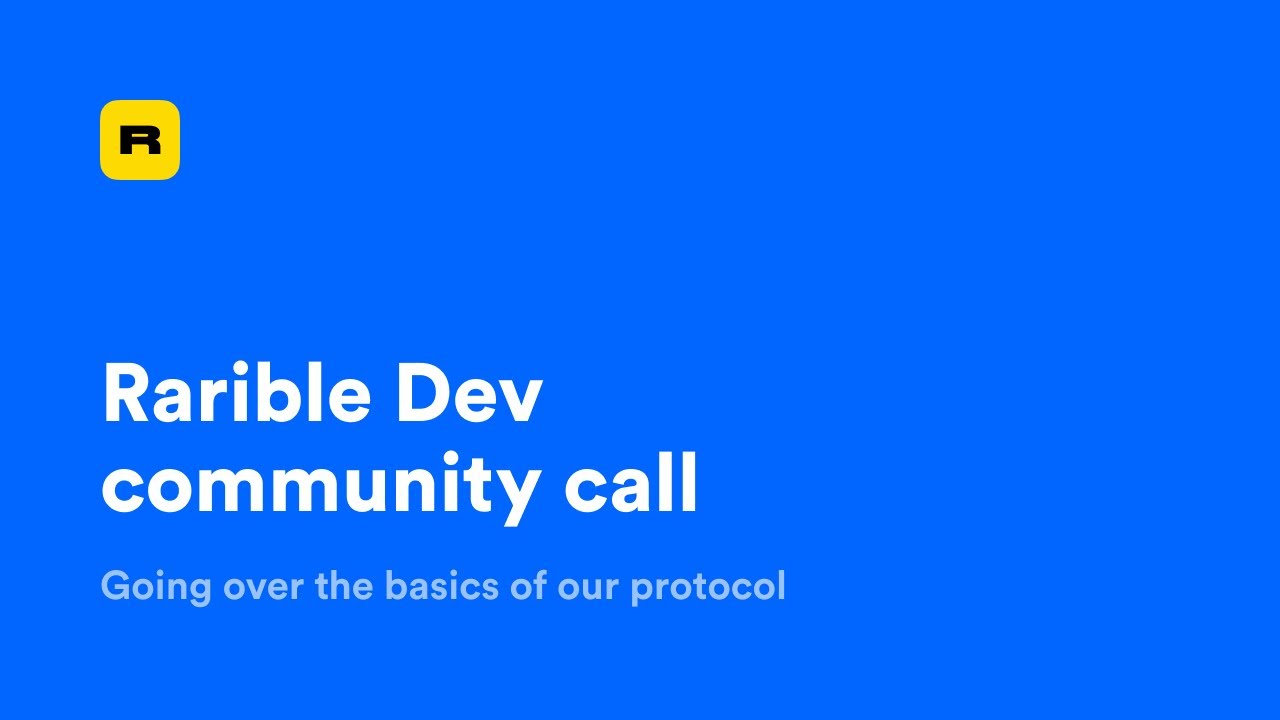 R

Rarible Dev community call

Going over the basics of our protocol